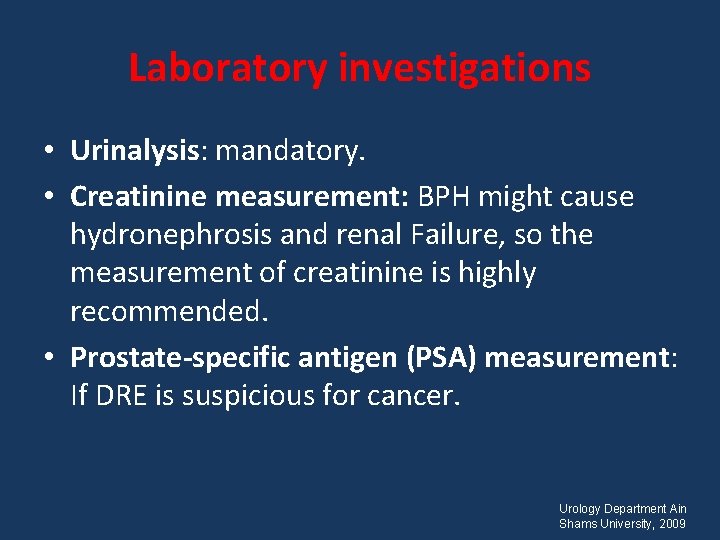 Laboratory investigations

• Urinalysis: mandatory.

• Creatinine measurement: BPH might cause hydronephrosis and renal Failure, so the measurement of creatinine is highly recommended.

• Prostate-specific antigen (PSA) measurement: If DRE is suspicious for cancer.

Urology Department Ain Shams University, 2009